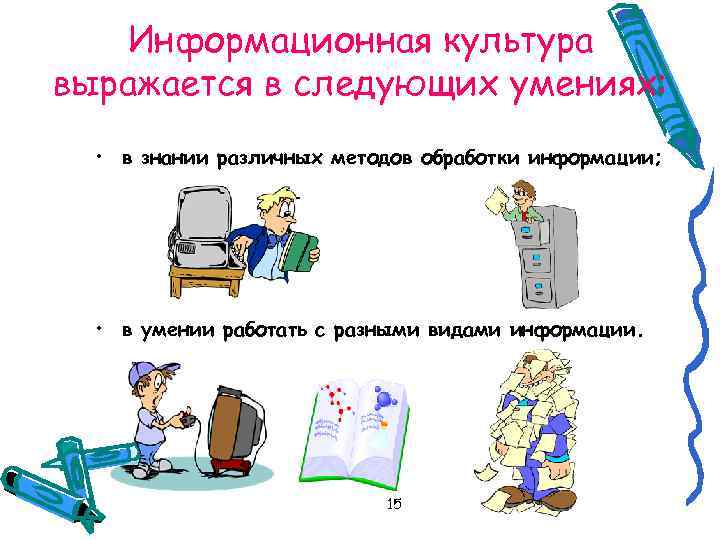 Информационная культура выражается в следующих умениях:

• в знании различных методов обработки информации;

• в умении работать с разными видами информации.

15